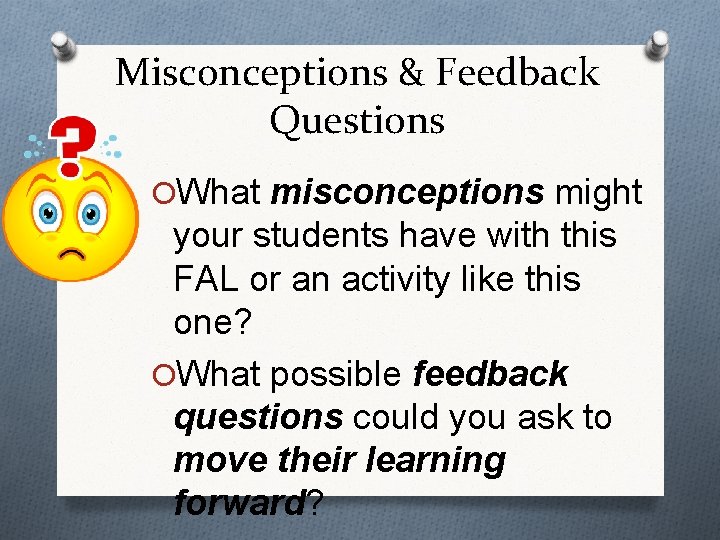 Misconceptions & Feedback Questions

What misconceptions might your students have with this FAL or an activity like this one?

What possible feedback questions could you ask to move their learning forward?